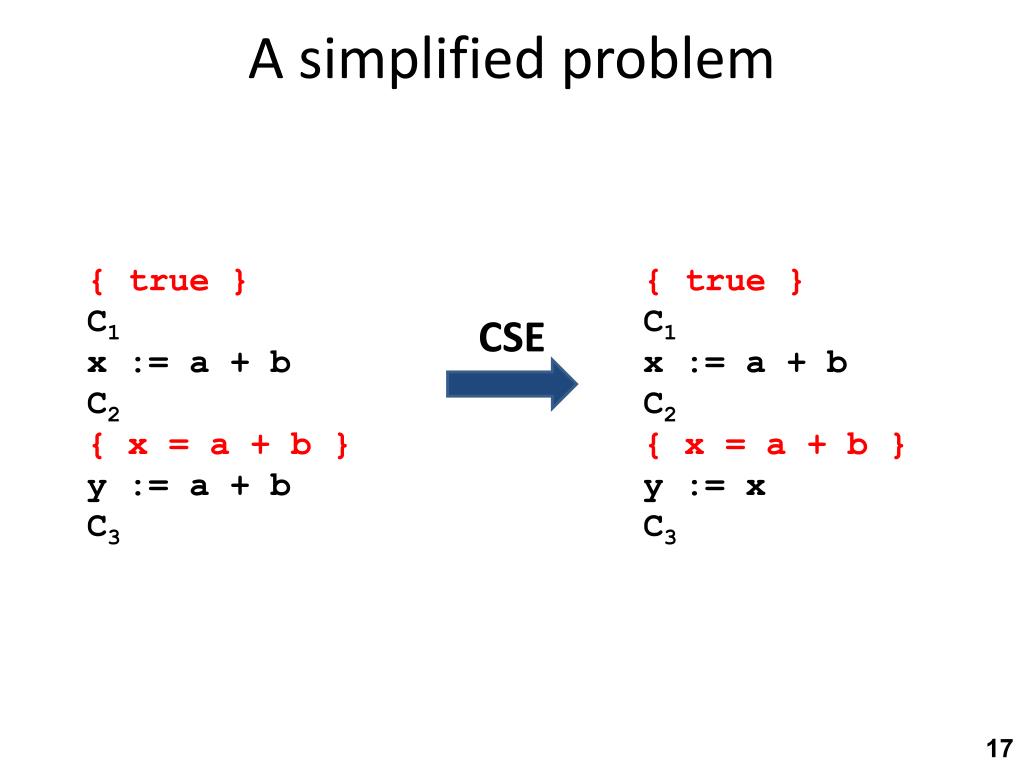 A simplified problem

{ true }
$C_1$
x := a + b
$C_2$
{ x = a + b }
y := a + b
$C_3$

CSE

{ true }
$C_1$
x := a + b
$C_2$
{ x = a + b }
y := x
$C_3$

17